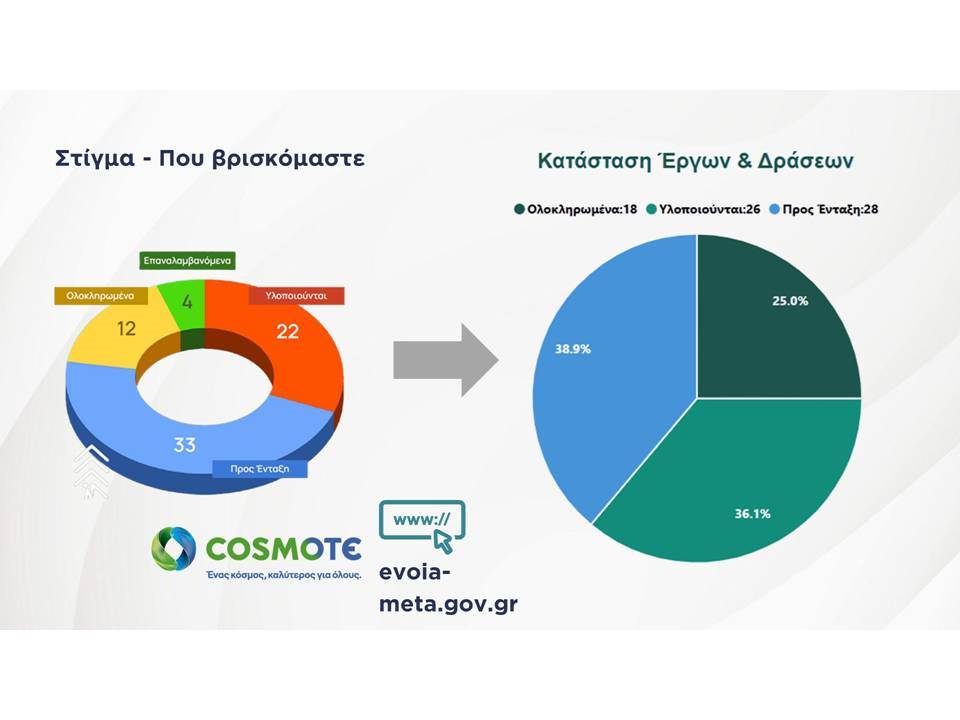 Στίγμα - Που βρισκόμαστε

Επαναλαμβανόμενα

Ολοκληρωμένα

Υλοποιούνται

4

12

22

33

Προς Ένταξη

COSMOTE

Ένας κόσμος, καλύτερος για όλους.

www://

evoia-meta.gov.gr

Κατάσταση Έργων & Δράσεων

Ολοκληρωμένα:18 Υλοποιούνται:26 Προς Ένταξη:28

25.0%

38.9%

36.1%